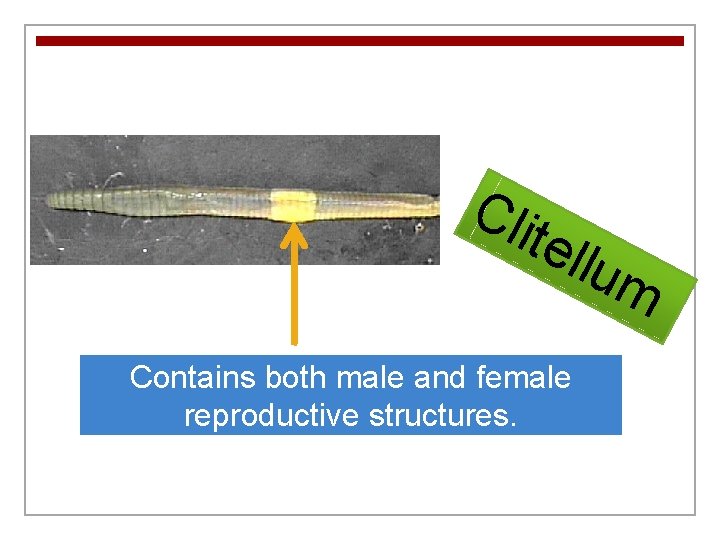 Clitellum

Contains both male and female reproductive structures.